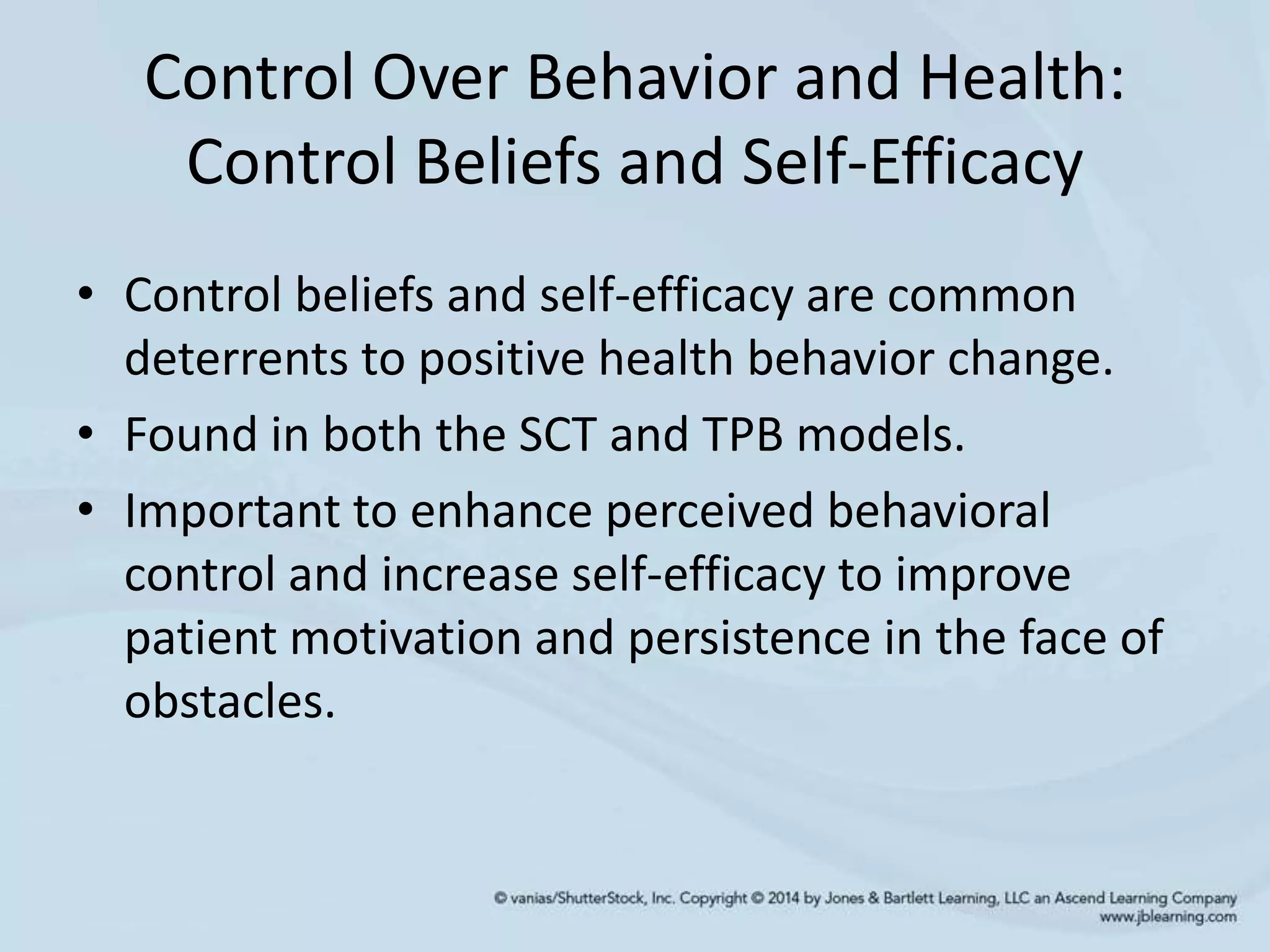 Control Over Behavior and Health: Control Beliefs and Self-Efficacy

• Control beliefs and self-efficacy are common deterrents to positive health behavior change.
• Found in both the SCT and TPB models.
• Important to enhance perceived behavioral control and increase self-efficacy to improve patient motivation and persistence in the face of obstacles.

© vanias/ShutterStock, Inc. Copyright © 2014 by Jones & Bartlett Learning, LLC an Ascend Learning Company
www.jblearning.com